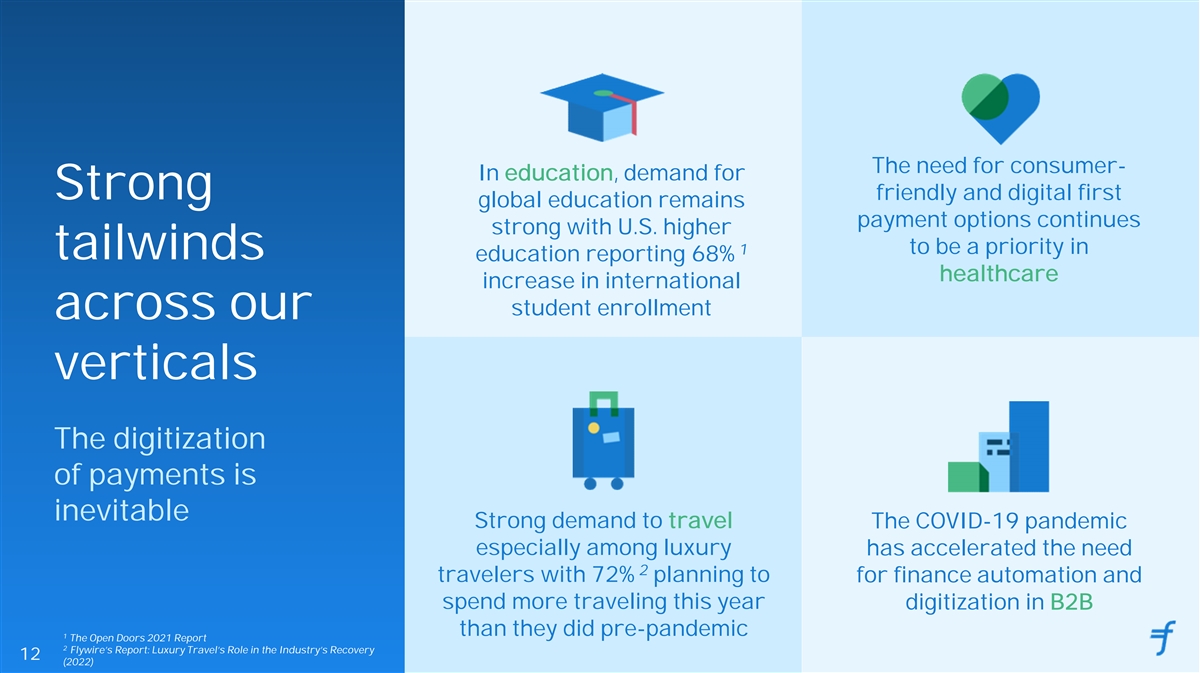 Strong tailwinds across our verticals

The digitization of payments is inevitable

In education, demand for global education remains strong with U.S. higher education reporting 68% $^{1}$ increase in international student enrollment

The need for consumer-friendly and digital first payment options continues to be a priority in healthcare

Strong demand to travel especially among luxury travelers with 72% $^{2}$ planning to spend more traveling this year than they did pre-pandemic

The COVID-19 pandemic has accelerated the need for finance automation and digitization in B2B

$^{1}$ The Open Doors 2021 Report
$^{2}$ Flywire's Report: Luxury Travel's Role in the Industry's Recovery (2022)

12